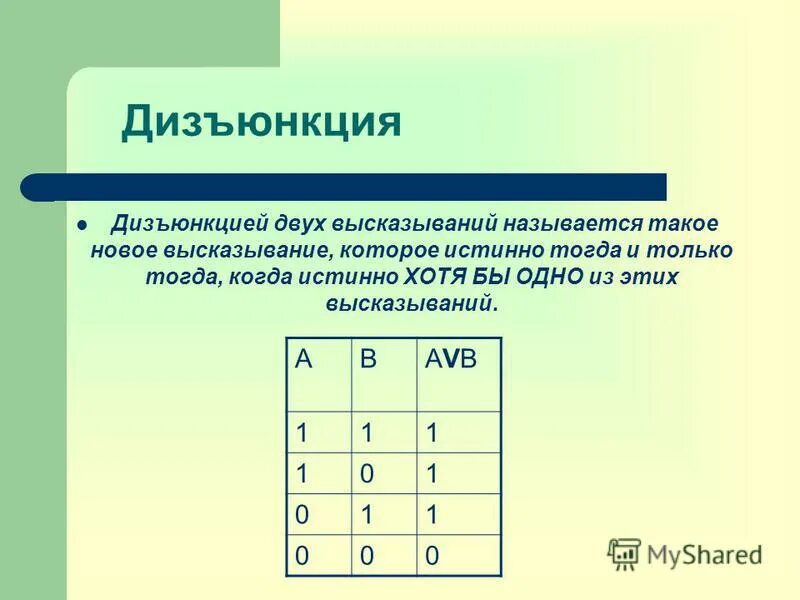 Дизъюнкция

Дизъюнкцией двух высказываний называется такое новое высказывание, которое истинно тогда и только тогда, когда истинно ХОТЯ БЫ ОДНО из этих высказываний.

| A | B | AVB |
|---|---|---|
| 1 | 1 | 1 |
| 1 | 0 | 1 |
| 0 | 1 | 1 |
| 0 | 0 | 0 |

MyShared